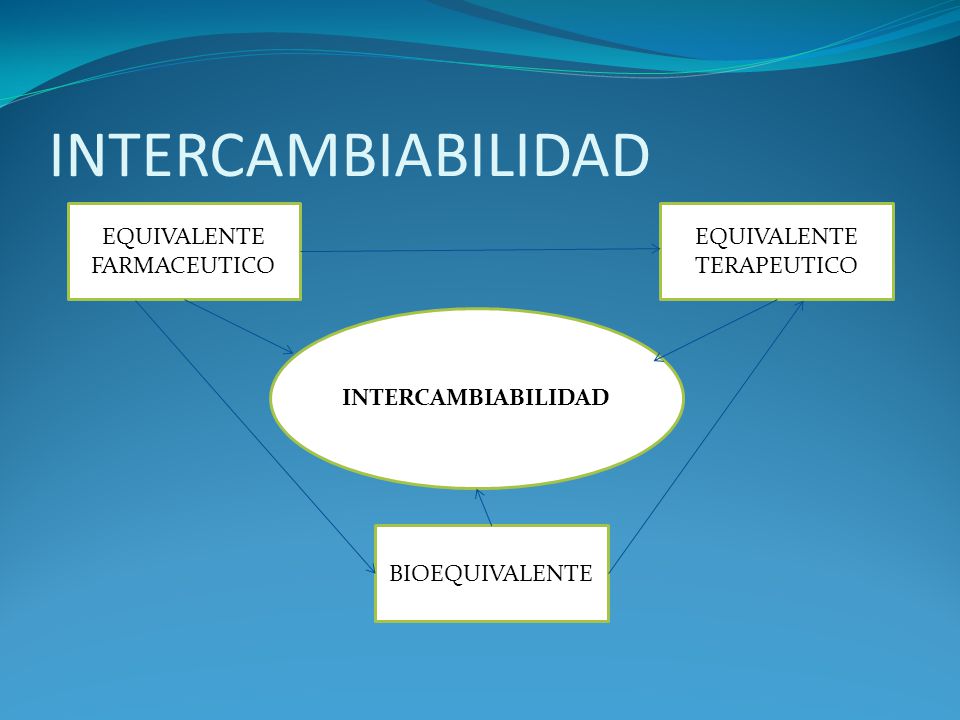 INTERCAMBIABILIDAD

EQUIVALENTE FARMACEUTICO

EQUIVALENTE TERAPEUTICO

INTERCAMBIABILIDAD

BIOEQUIVALENTE